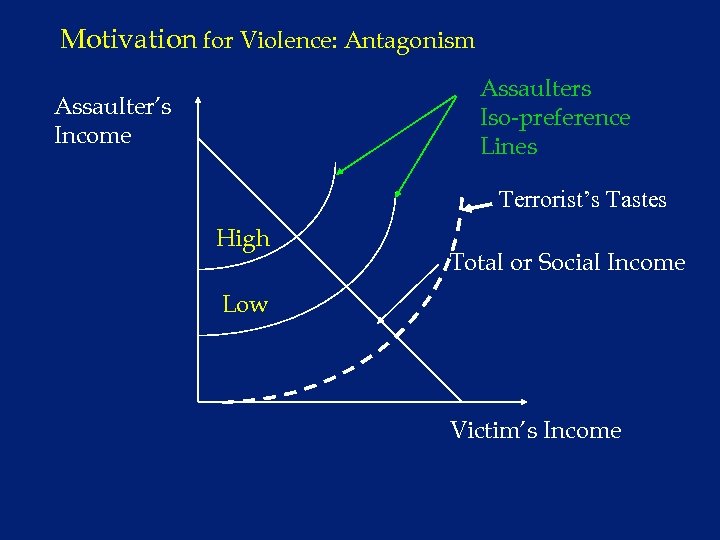 Motivation for Violence: Antagonism

Assaulter's Income

Assaulters Iso-preference Lines

Terrorist's Tastes

High

Total or Social Income

Low

Victim's Income